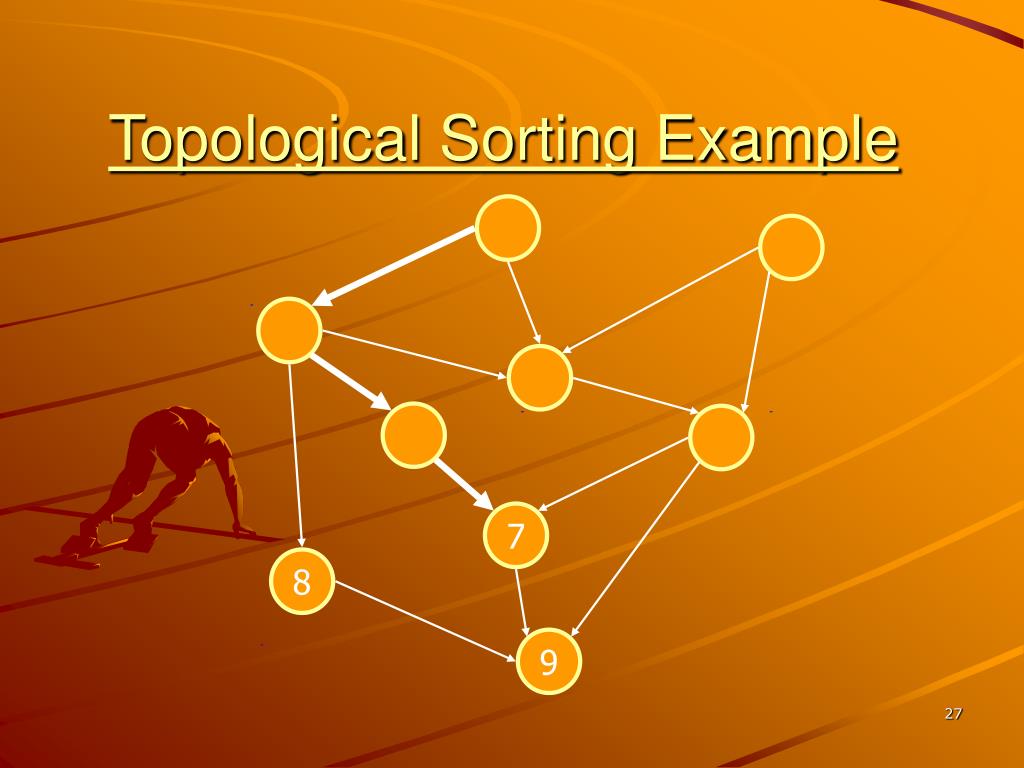 Topological Sorting Example

7

8

9

27